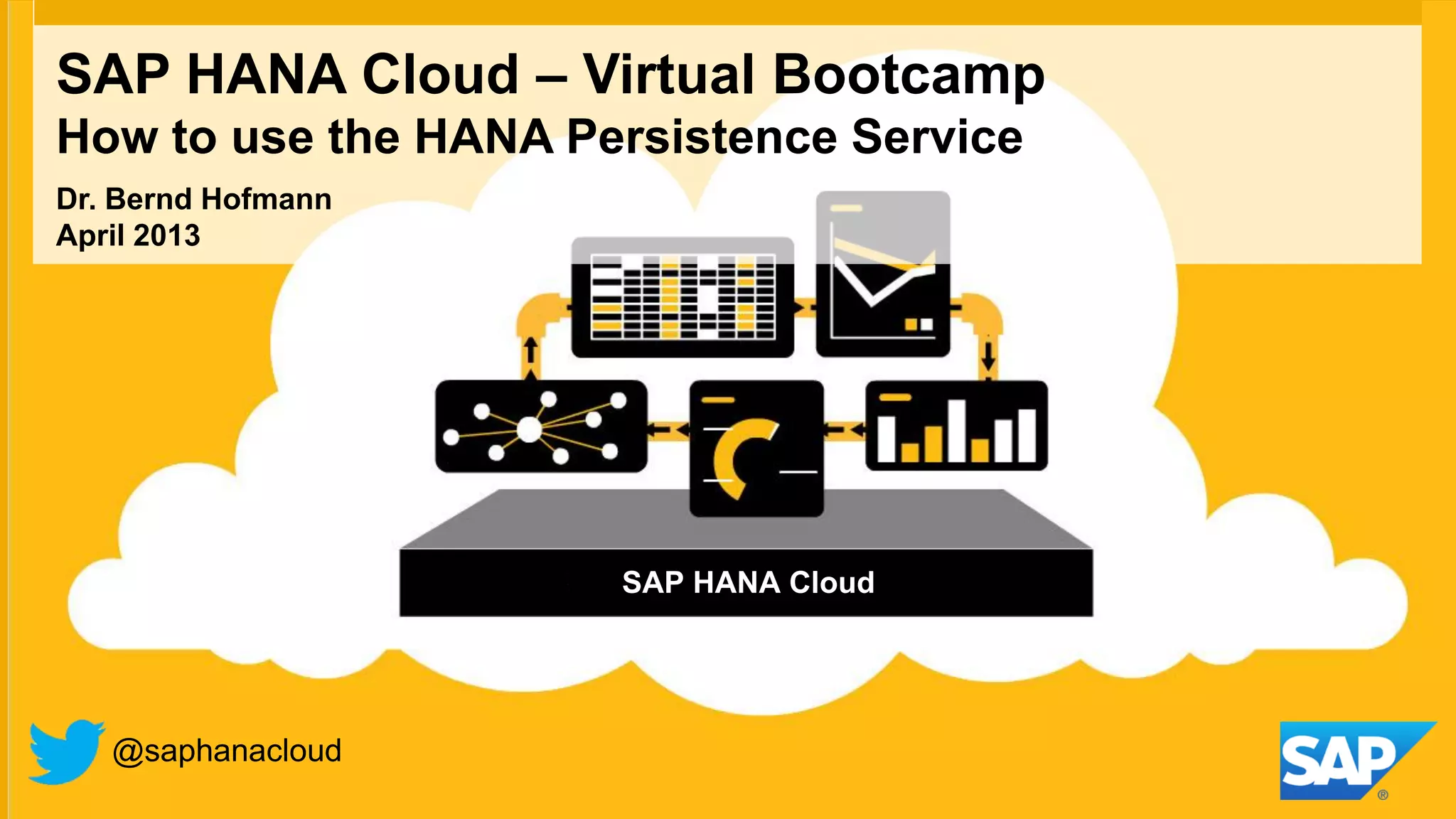 SAP HANA Cloud – Virtual Bootcamp
How to use the HANA Persistence Service

Dr. Bernd Hofmann
April 2013

SAP HANA Cloud

@saphanacloud

SAP®